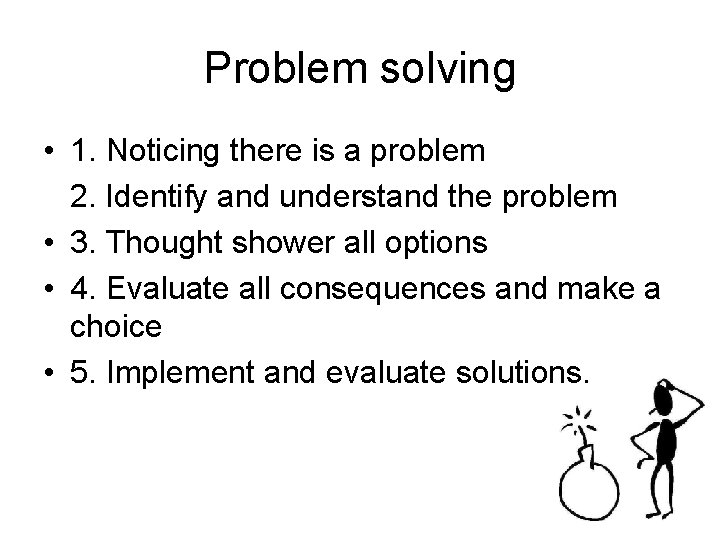 Problem solving

• 1. Noticing there is a problem
2. Identify and understand the problem
• 3. Thought shower all options
• 4. Evaluate all consequences and make a choice
• 5. Implement and evaluate solutions.